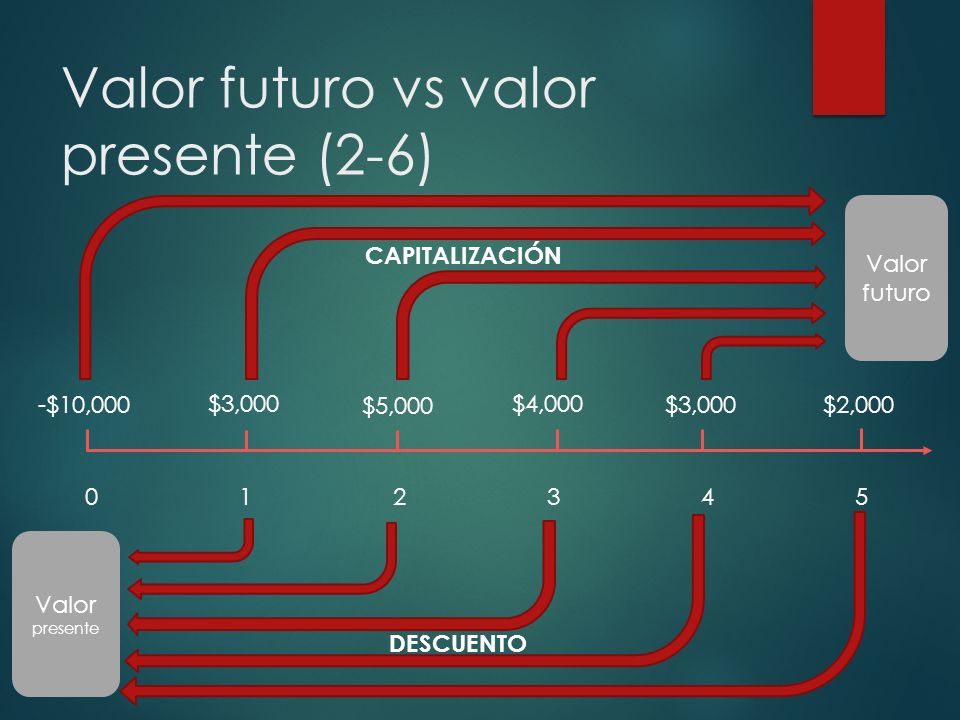 Valor futuro vs valor presente (2-6)

CAPITALIZACIÓN

Valor futuro

-$10,000 $3,000 $5,000 $4,000 $3,000 $2,000

0 1 2 3 4 5

Valor presente

DESCUENTO